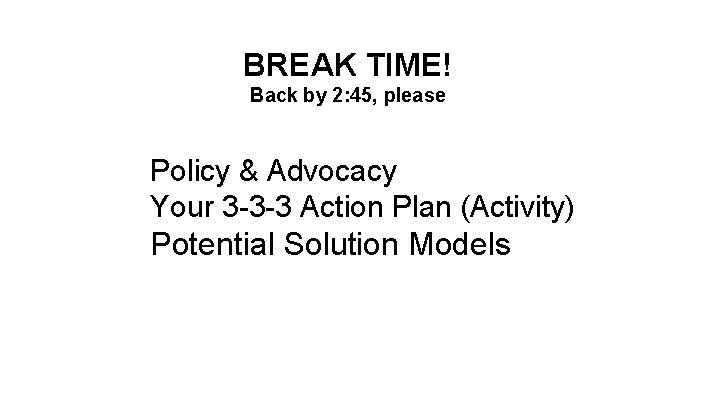 BREAK TIME!
Back by 2:45, please

Policy & Advocacy
Your 3-3-3 Action Plan (Activity)
Potential Solution Models